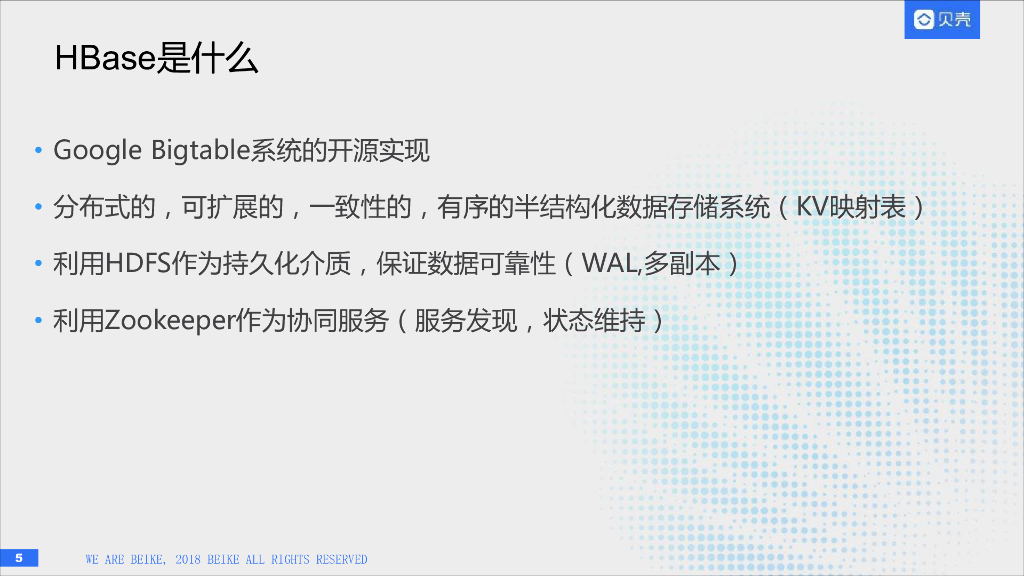 贝壳

HBase是什么

• Google Bigtable系统的开源实现

• 分布式的，可扩展的，一致性的，有序的半结构化数据存储系统（KV映射表）

• 利用HDFS作为持久化介质，保证数据可靠性（WAL,多副本）

• 利用Zookeeper作为协同服务（服务发现，状态维持）

5

WE ARE BEIKE, 2018 BEIKE ALL RIGHTS RESERVED